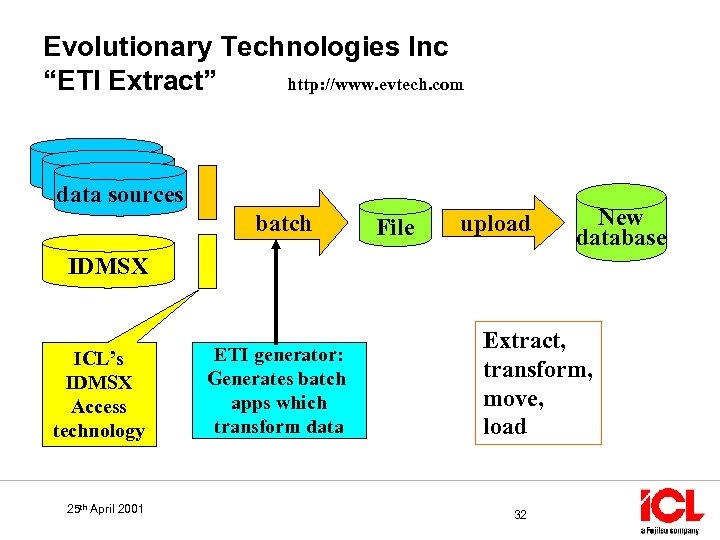 Evolutionary Technologies Inc
“ETI Extract”

http://www.evtech.com

data sources

IDMSX

batch

File

upload

New database

ICL’s IDMSX Access technology

ETI generator: Generates batch apps which transform data

Extract, transform, move, load

25th April 2001

32

ICL
a Fujitsu company